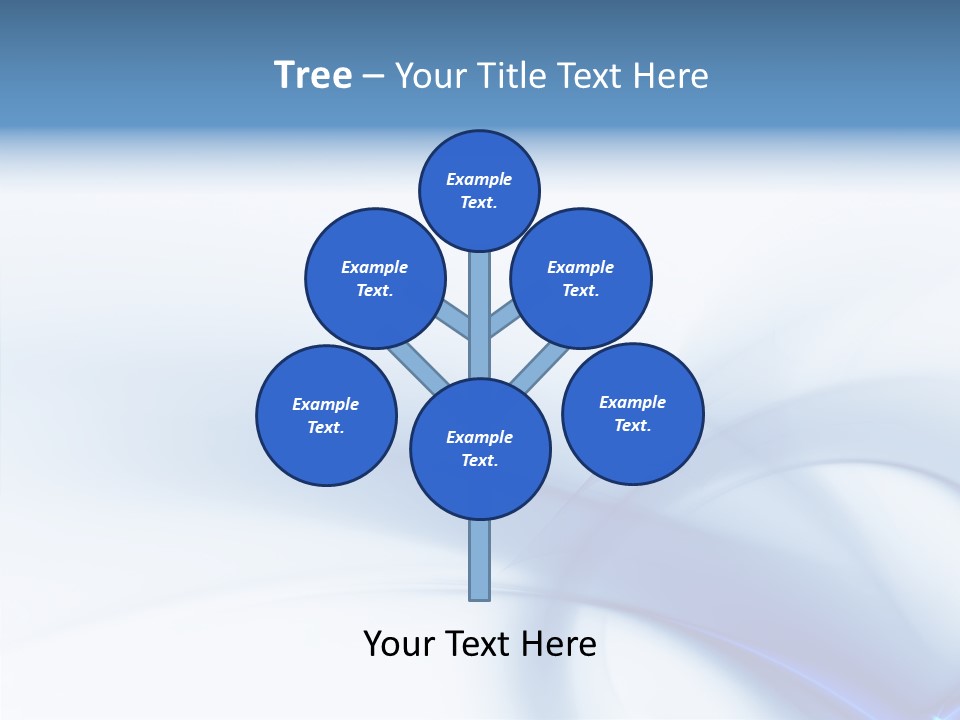 Tree – Your Title Text Here

Example Text.

Example Text.

Example Text.

Example Text.

Example Text.

Example Text.

Your Text Here